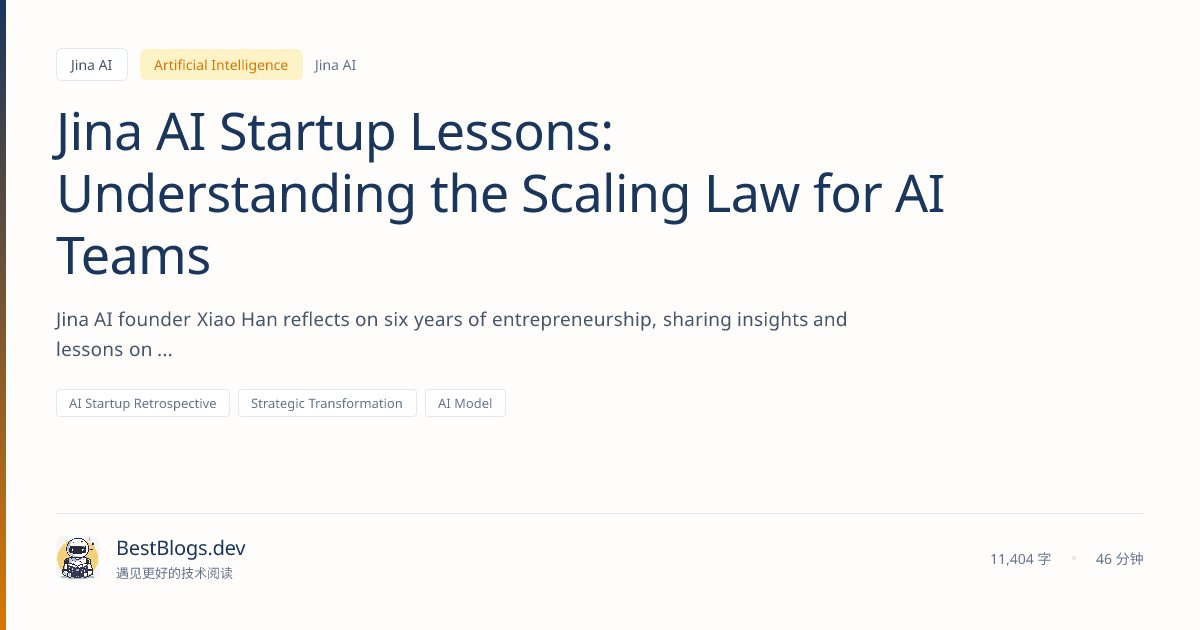 Jina AI Artificial Intelligence Jina AI

Jina AI Startup Lessons: Understanding the Scaling Law for AI Teams

Jina AI founder Xiao Han reflects on six years of entrepreneurship, sharing insights and lessons on ...

AI Startup Retrospective Strategic Transformation AI Model

BestBlogs.dev
遇见更好的技术阅读

11,404 字 • 46 分钟